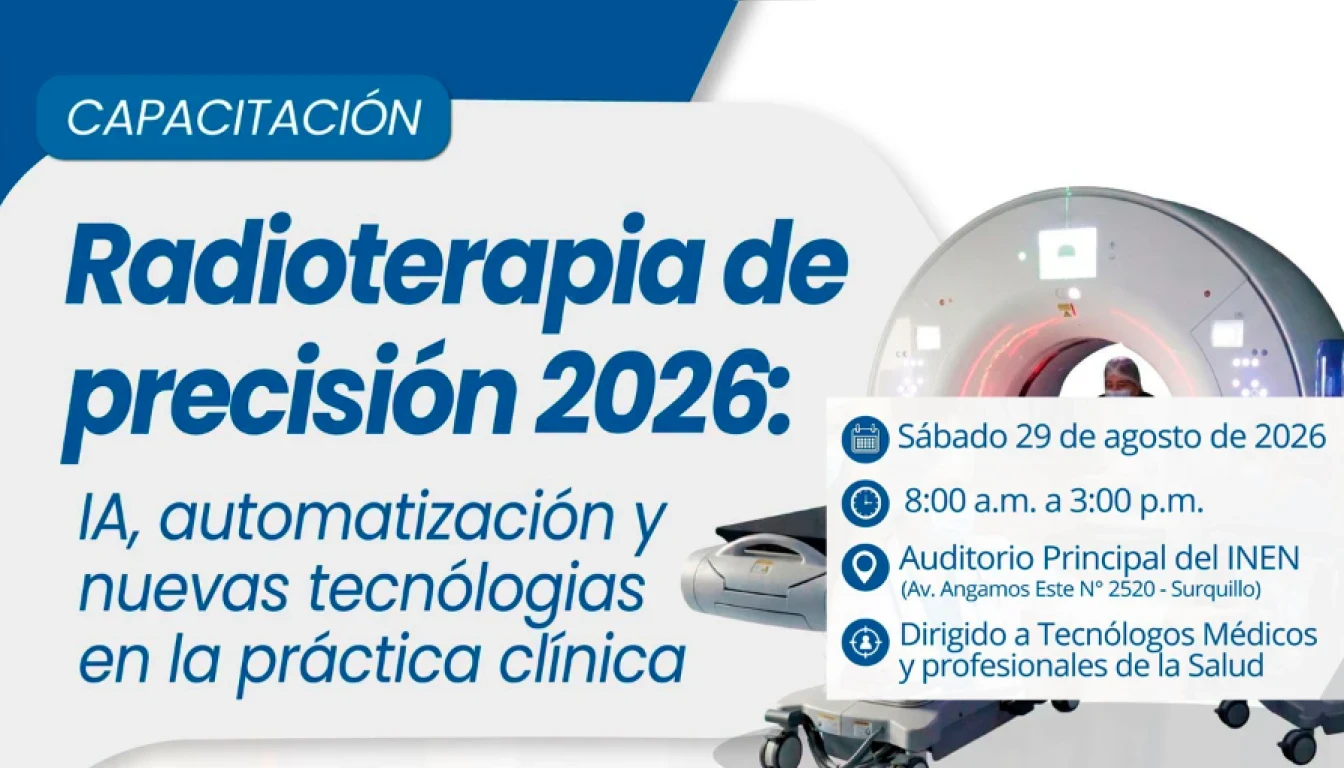 CAPACITACIÓN

Radioterapia de precisión 2026:

IA, automatización y nuevas tecnólogias en la práctica clínica

Sábado 29 de agosto de 2026

8:00 a.m. a 3:00 p.m.

Auditorio Principal del INEN
(Av. Angamos Este N° 2520 - Surquillo)

Dirigido a Tecnólogos Médicos y profesionales de la Salud